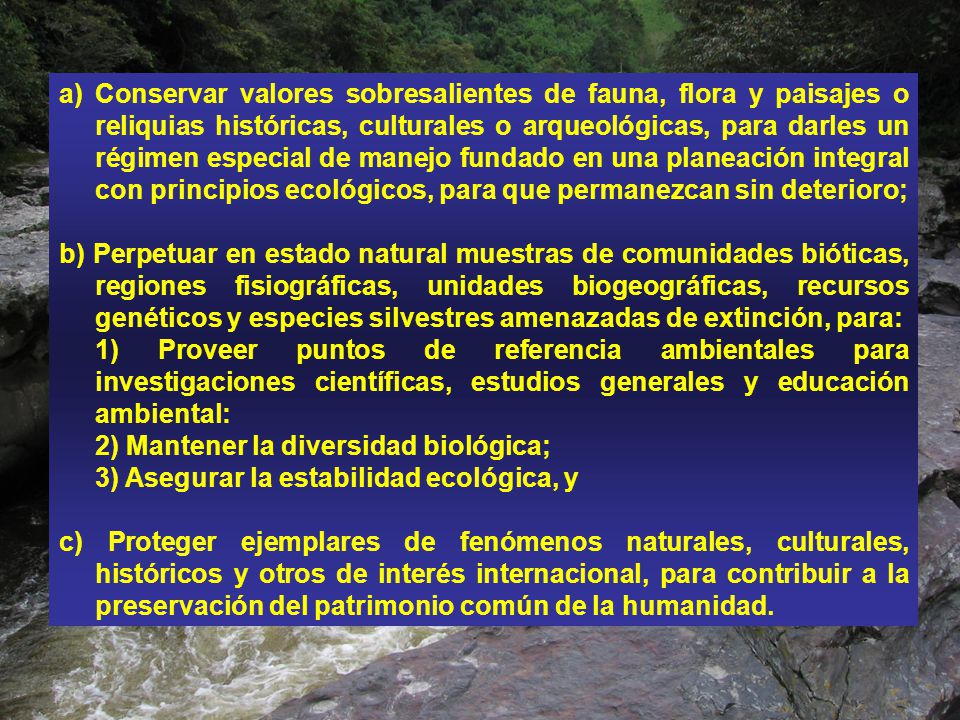 a) Conservar valores sobresalientes de fauna, flora y paisajes o reliquias históricas, culturales o arqueológicas, para darles un régimen especial de manejo fundado en una planeación integral con principios ecológicos, para que permanezcan sin deterioro;

b) Perpetuar en estado natural muestras de comunidades bióticas, regiones fisiográficas, unidades biogeográficas, recursos genéticos y especies silvestres amenazadas de extinción, para:
1) Proveer puntos de referencia ambientales para investigaciones científicas, estudios generales y educación ambiental:
2) Mantener la diversidad biológica;
3) Asegurar la estabilidad ecológica, y

c) Proteger ejemplares de fenómenos naturales, culturales, históricos y otros de interés internacional, para contribuir a la preservación del patrimonio común de la humanidad.